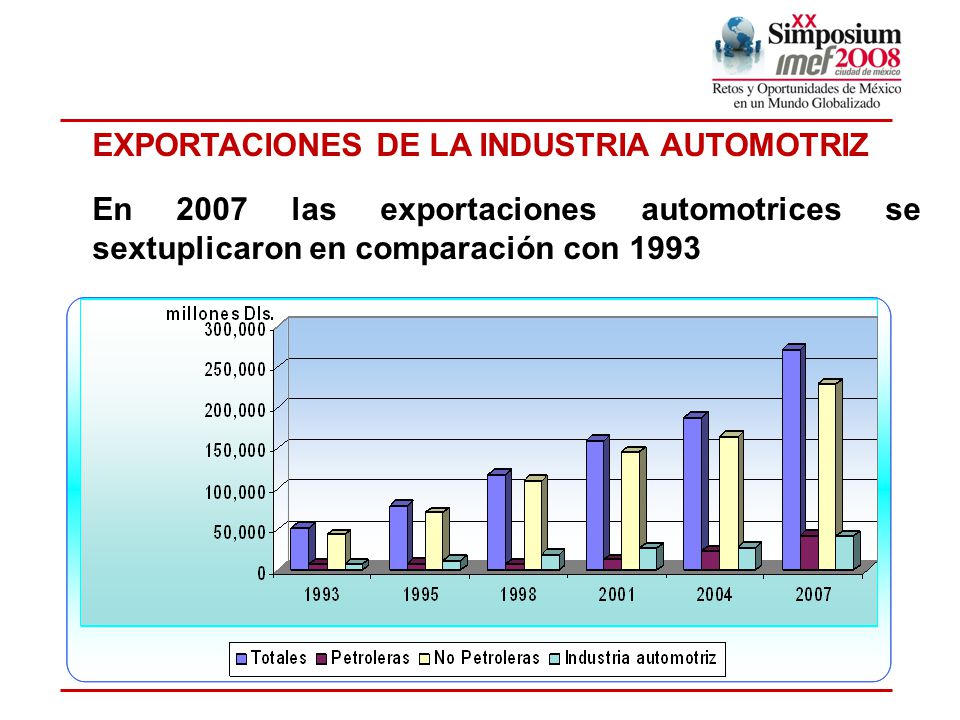 XX Simposium imef 2008 ciudad de méxico
Retos y Oportunidades de México en un Mundo Globalizado

EXPORTACIONES DE LA INDUSTRIA AUTOMOTRIZ

En 2007 las exportaciones automotrices se sextuplicaron en comparación con 1993

millones Dls.
300,000
250,000
200,000
150,000
100,000
50,000
0
1993
1995
1998
2001
2004
2007

Totales
Petroleras
No Petroleras
Industria automotriz